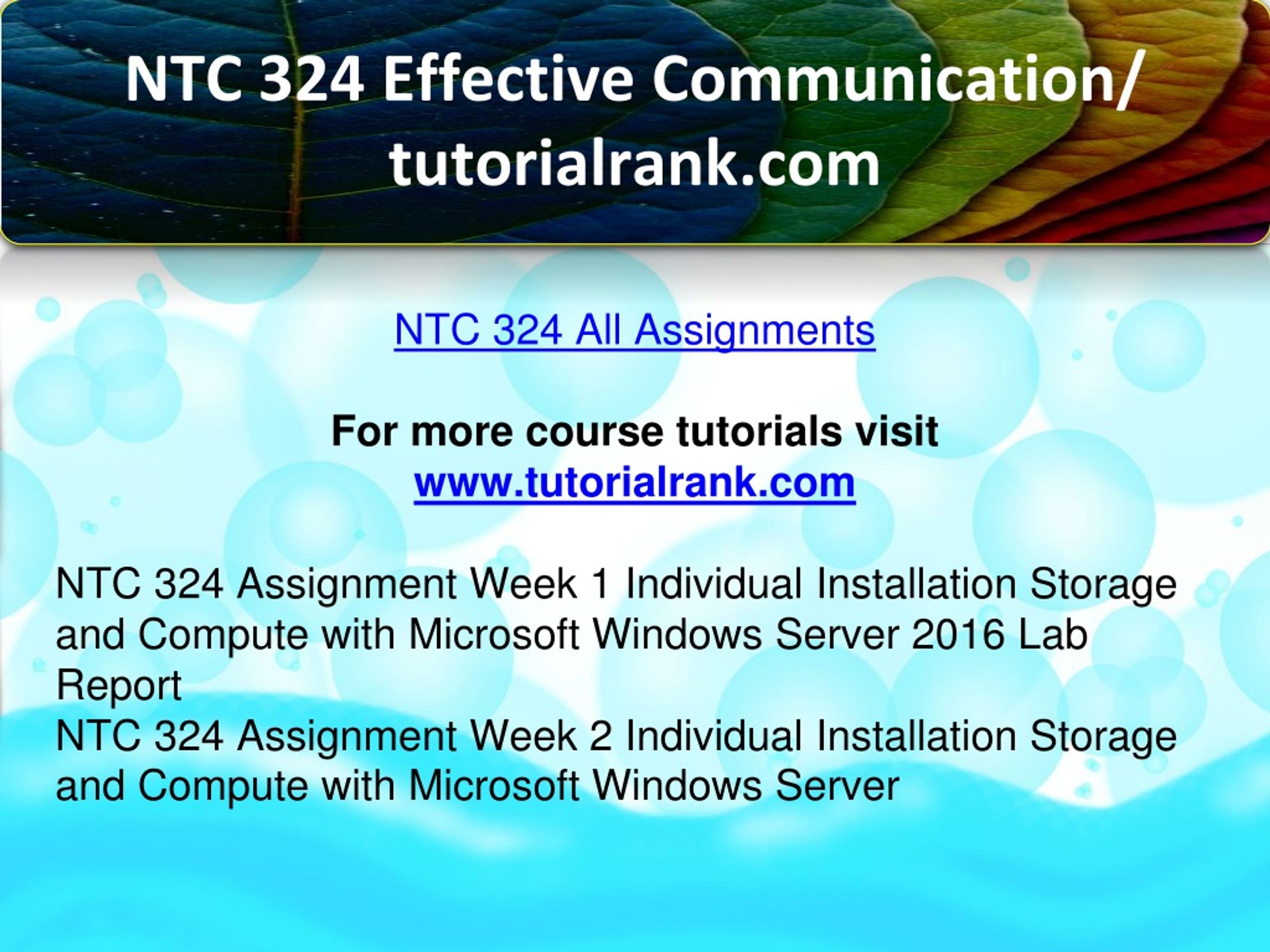 NTC 324 Effective Communication/ tutorialrank.com

NTC 324 All Assignments

For more course tutorials visit
www.tutorialrank.com

NTC 324 Assignment Week 1 Individual Installation Storage and Compute with Microsoft Windows Server 2016 Lab Report
NTC 324 Assignment Week 2 Individual Installation Storage and Compute with Microsoft Windows Server